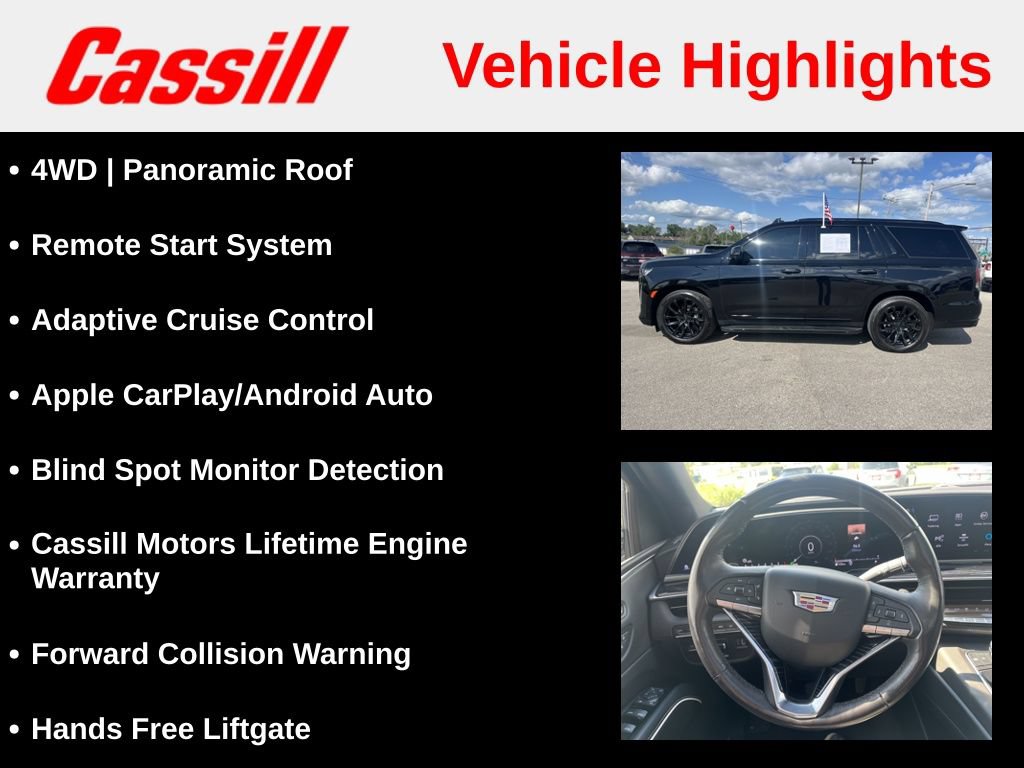 Cassill

Vehicle Highlights

• 4WD | Panoramic Roof

• Remote Start System

• Adaptive Cruise Control

• Apple CarPlay/Android Auto

• Blind Spot Monitor Detection

• Cassill Motors Lifetime Engine Warranty

• Forward Collision Warning

• Hands Free Liftgate